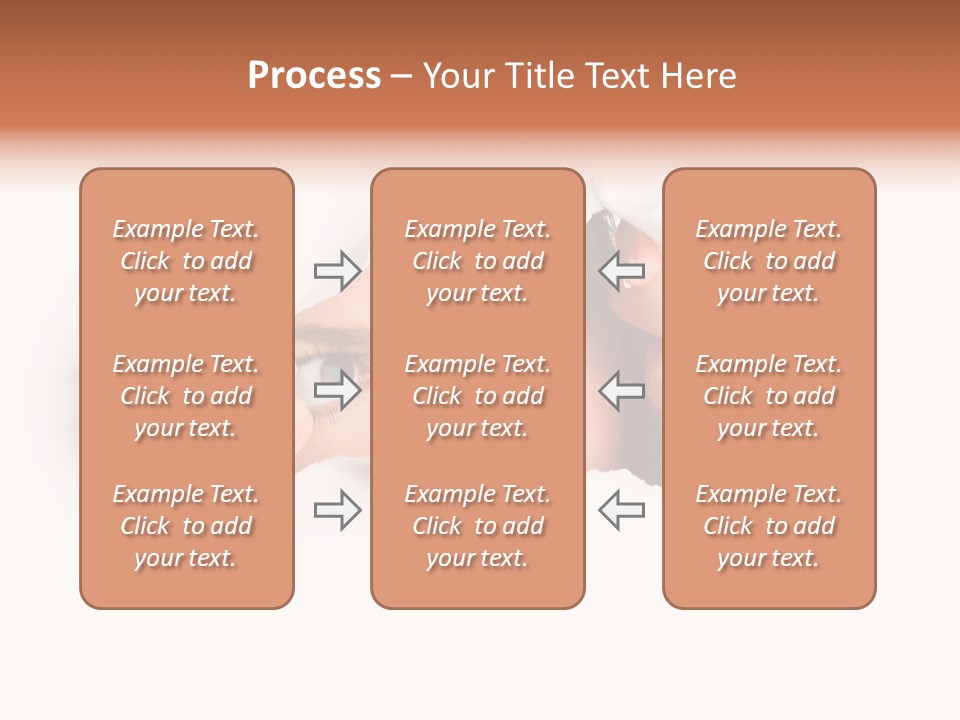 Process – Your Title Text Here

Example Text. Click to add your text.

Example Text. Click to add your text.

Example Text. Click to add your text.

Example Text. Click to add your text.

Example Text. Click to add your text.

Example Text. Click to add your text.

Example Text. Click to add your text.

Example Text. Click to add your text.

Example Text. Click to add your text.